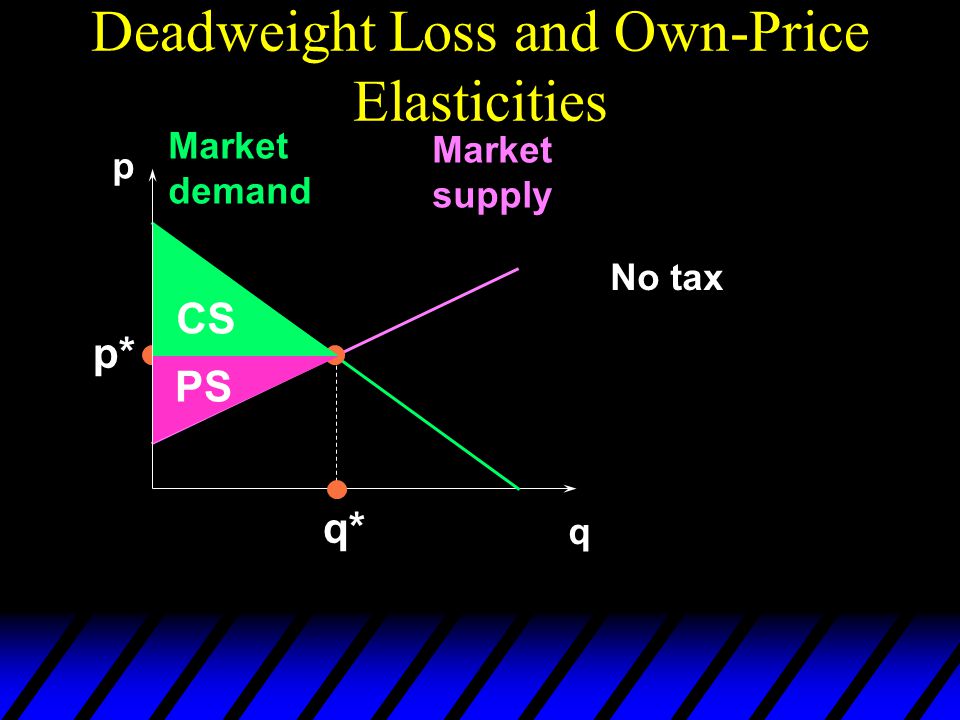 Deadweight Loss and Own-Price Elasticities

p

Market demand

Market supply

No tax

CS

p*

PS

q*

q